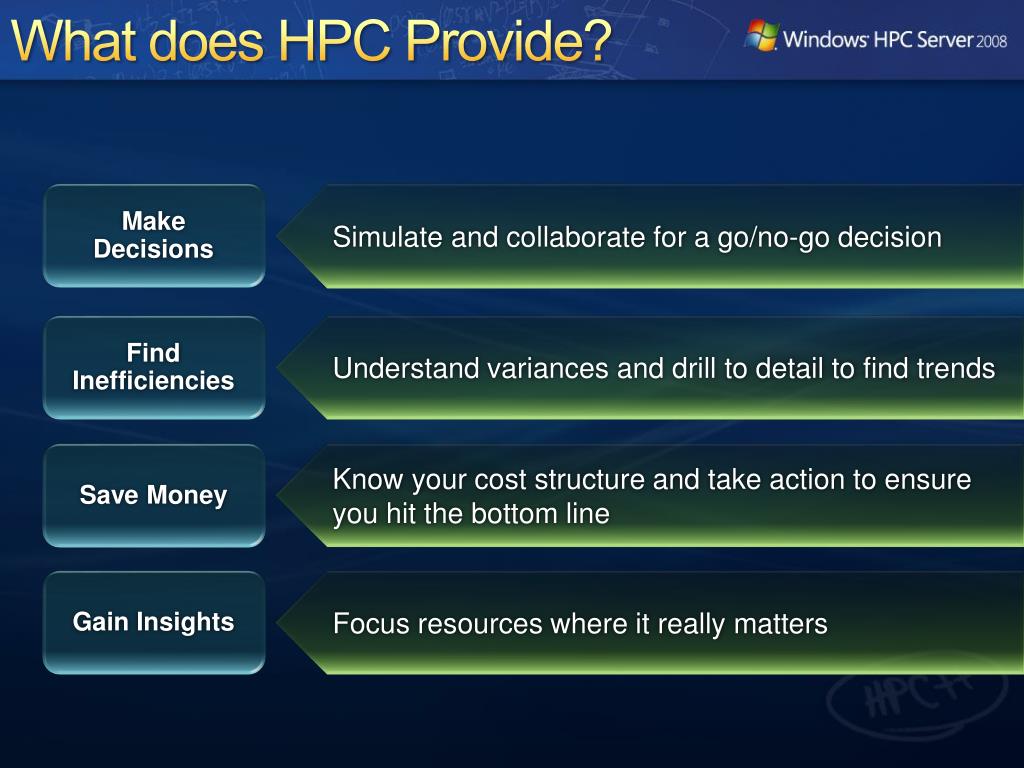 What does HPC Provide?

Windows HPC Server 2008

Make Decisions

Simulate and collaborate for a go/no-go decision

Find Inefficiencies

Understand variances and drill to detail to find trends

Save Money

Know your cost structure and take action to ensure you hit the bottom line

Gain Insights

Focus resources where it really matters

HPC++